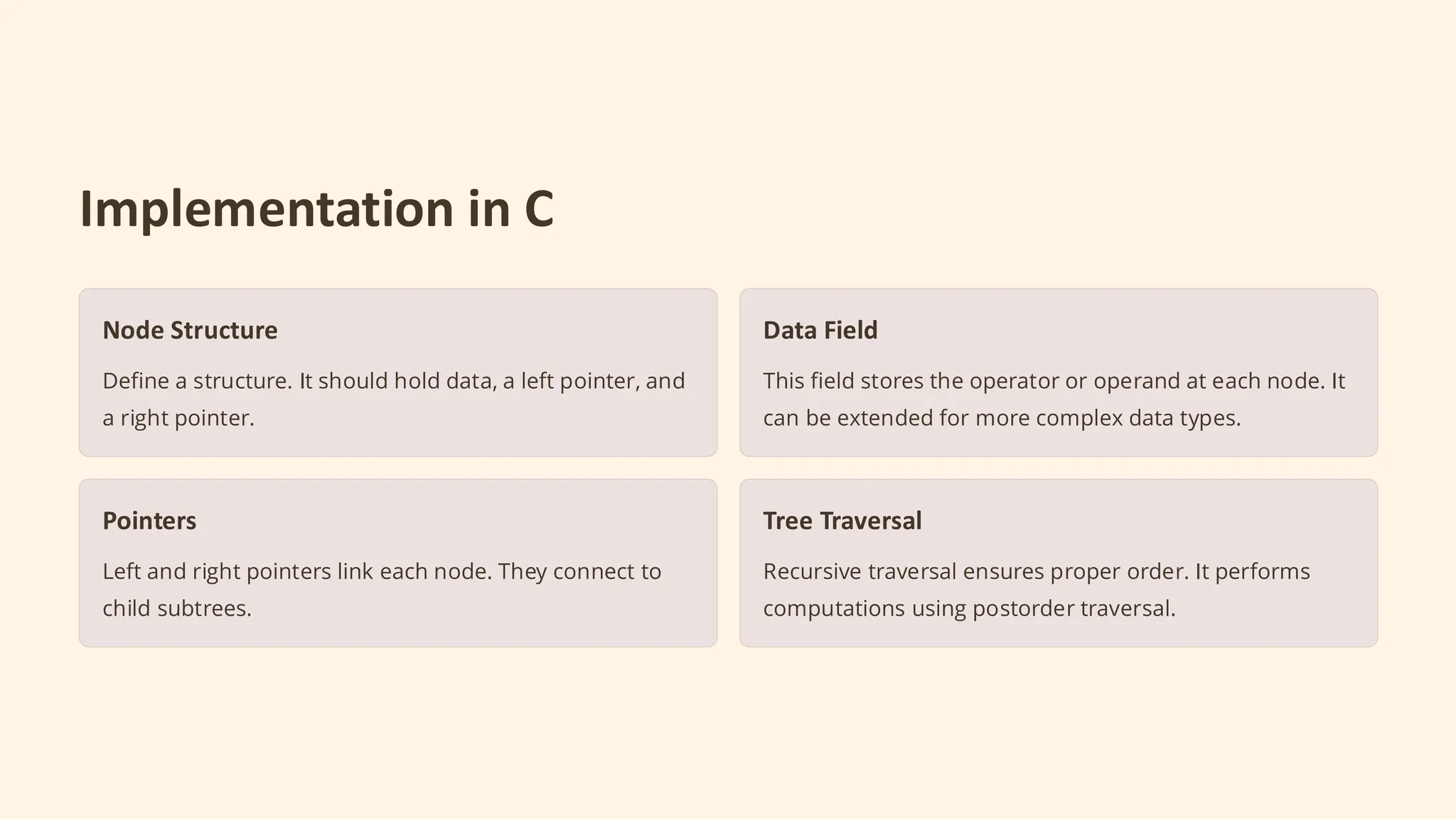 Implementation in C

Node Structure

Define a structure. It should hold data, a left pointer, and a right pointer.

Data Field

This field stores the operator or operand at each node. It can be extended for more complex data types.

Pointers

Left and right pointers link each node. They connect to child subtrees.

Tree Traversal

Recursive traversal ensures proper order. It performs computations using postorder traversal.